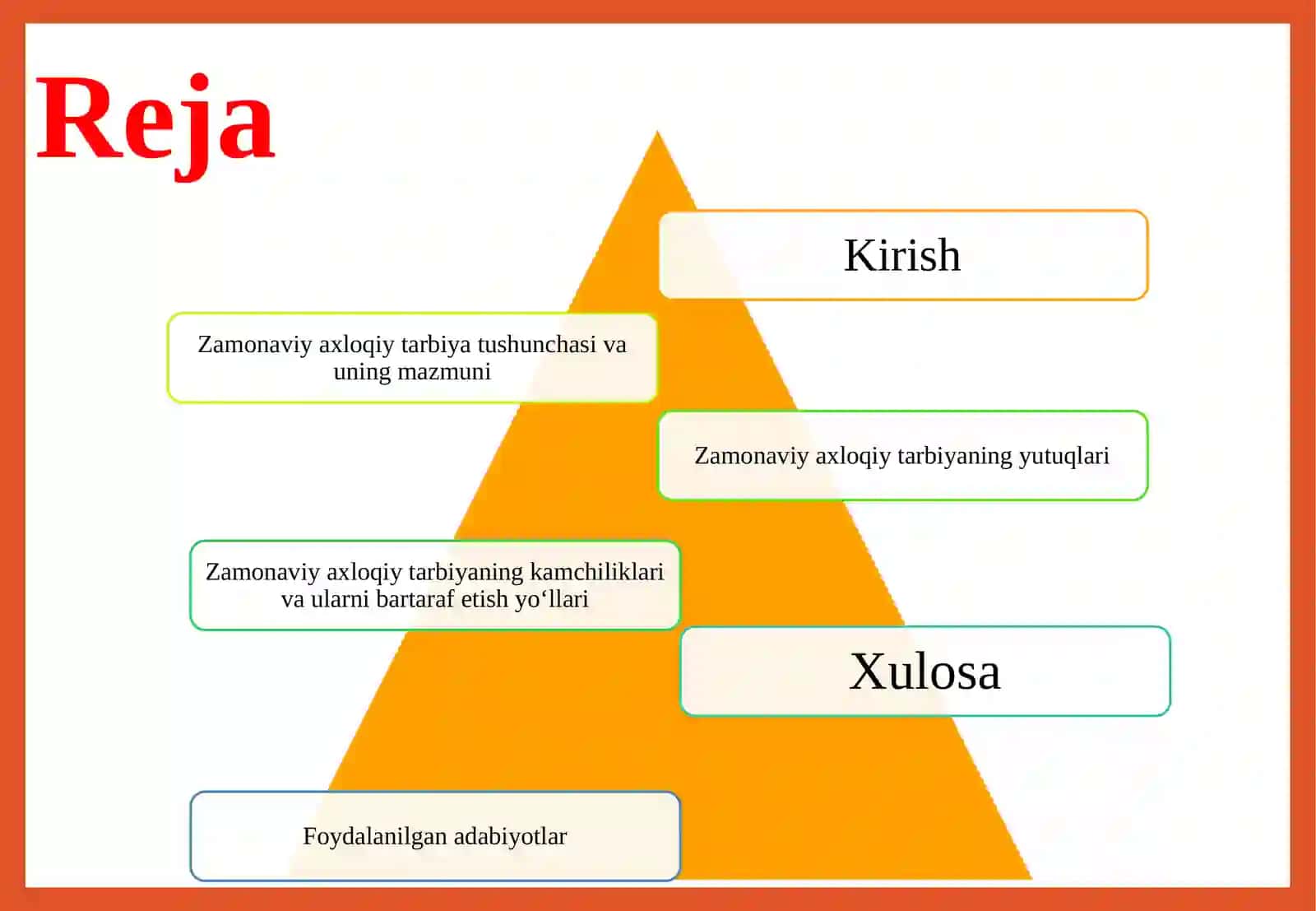 Reja

Kirish

Zamonaviy axloqiy tarbiya tushunchasi va uning mazmuni

Zamonaviy axloqiy tarbiyaning yutuqlari

Zamonaviy axloqiy tarbiyaning kamchiliklari va ularni bartaraf etish yo‘llari

Xulosa

Foydalanilgan adabiyotlar